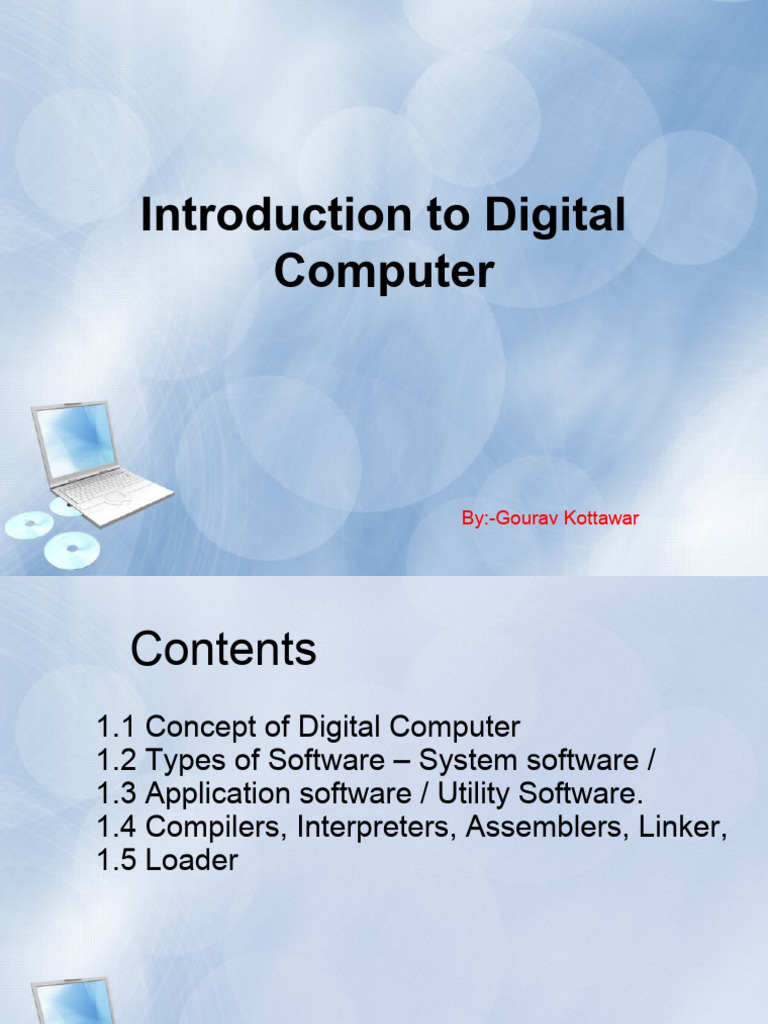 Introduction to Digital Computer

By:-Gourav Kottawar

Contents

1.1 Concept of Digital Computer
1.2 Types of Software – System software /
1.3 Application software / Utility Software.
1.4 Compilers, Interpreters, Assemblers, Linker,
1.5 Loader